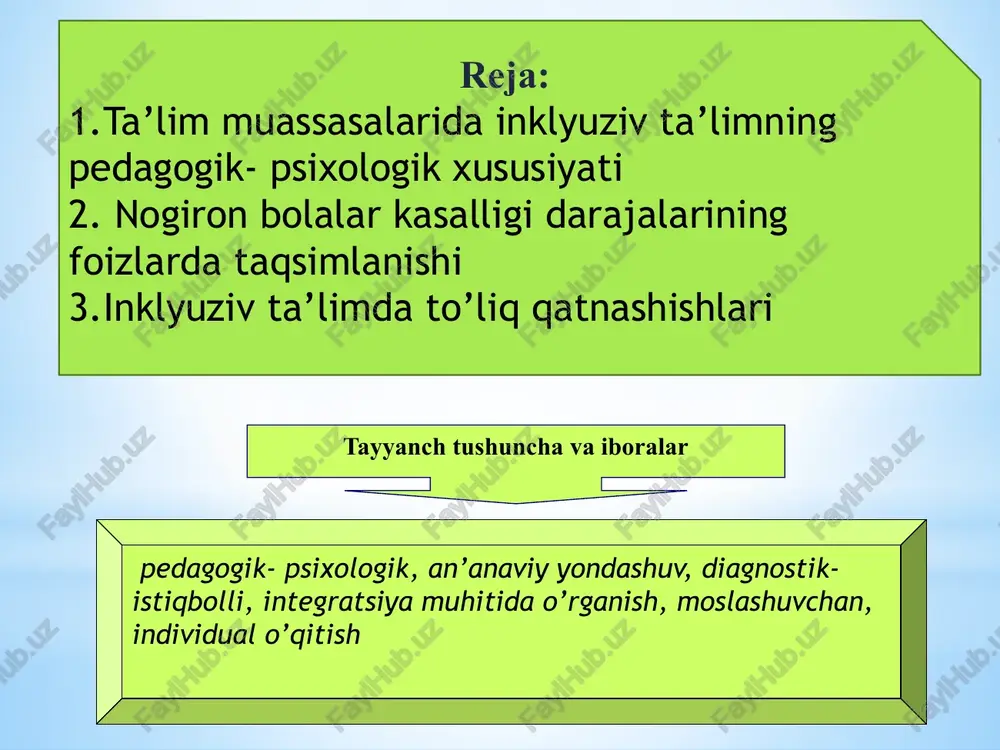 Reja:
1.Ta’lim muassasalarida inklyuziv ta’limning pedagogik- psixologik xususiyati
2. Nogiron bolalar kasalligi darajalarining foizlarda taqsimlanishi
3.Inklyuziv ta’limda to’liq qatnashishlari

Tayyanch tushuncha va iboralar

pedagogik- psixologik, an’anaviy yondashuv, diagnostik-istiqbolli, integratsiya muhitida o’rganish, moslashuvchan, individual o’qitish

FaylHub.uz